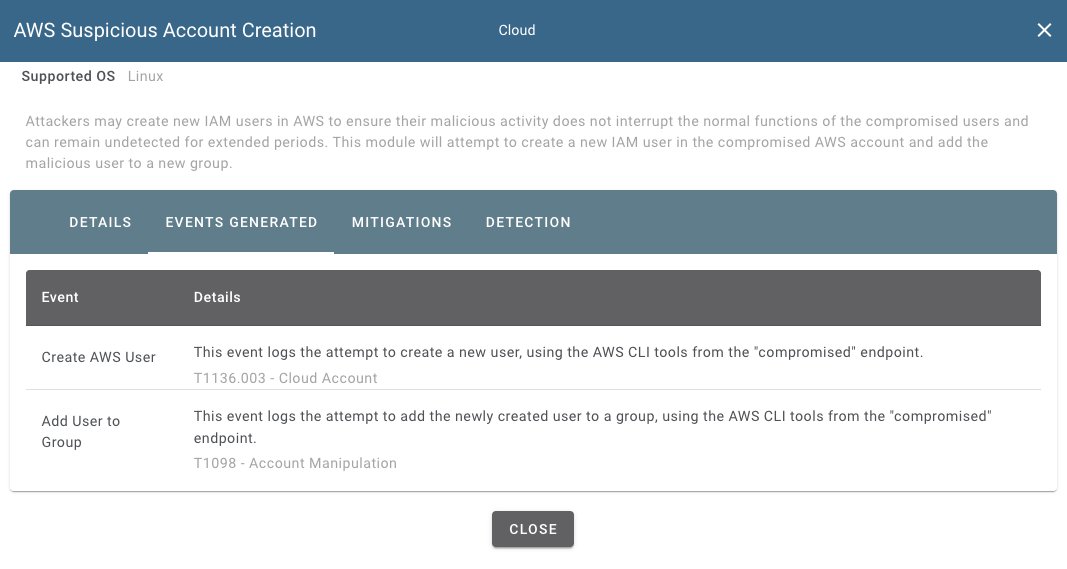 AWS Suspicious Account Creation

Cloud

Supported OS Linux

Attackers may create new IAM users in AWS to ensure their malicious activity does not interrupt the normal functions of the compromised users and can remain undetected for extended periods. This module will attempt to create a new IAM user in the compromised AWS account and add the malicious user to a new group.

DETAILS EVENTS GENERATED MITIGATIONS DETECTION

| Event | Details |
|---|---|
| Create AWS User | This event logs the attempt to create a new user, using the AWS CLI tools from the "compromised" endpoint. T1136.003 - Cloud Account |
| Add User to Group | This event logs the attempt to add the newly created user to a group, using the AWS CLI tools from the "compromised" endpoint. T1098 - Account Manipulation |

CLOSE